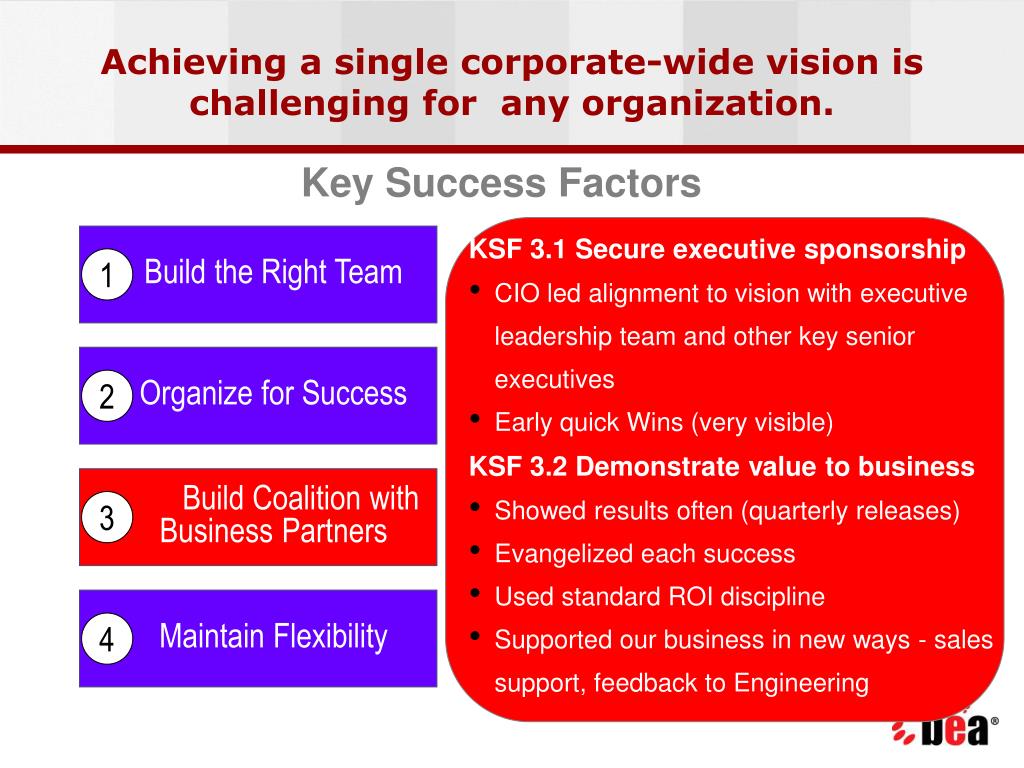 Achieving a single corporate-wide vision is challenging for any organization.

Key Success Factors

1 Build the Right Team

2 Organize for Success

3 Build Coalition with Business Partners

4 Maintain Flexibility

KSF 3.1 Secure executive sponsorship
• CIO led alignment to vision with executive leadership team and other key senior executives
• Early quick Wins (very visible)
KSF 3.2 Demonstrate value to business
• Showed results often (quarterly releases)
• Evangelized each success
• Used standard ROI discipline
• Supported our business in new ways - sales support, feedback to Engineering

bea®